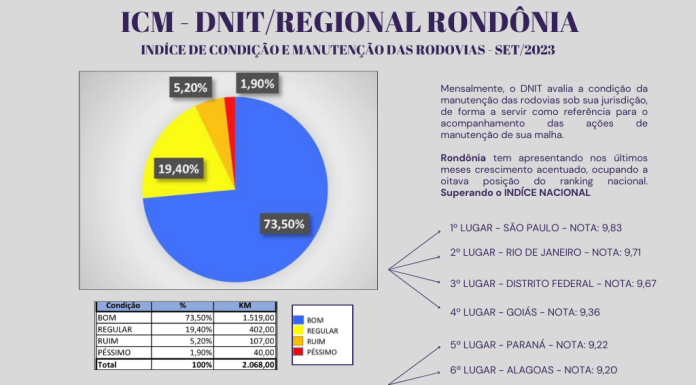 ICM - DNIT/REGIONAL RONDÔNIA

INDÍCE DE CONDIÇÃO E MANUTENÇÃO DAS RODOVIAS - SET/2023

5,20%
1,90%
19,40%
73,50%

| Condição | % | KM |
|---|---|---|
| BOM | 73,50% | 1.519,00 |
| REGULAR | 19,40% | 402,00 |
| RUIM | 5,20% | 107,00 |
| PÉSSIMO | 1,90% | 40,00 |
| Total | 100% | 2.068,00 |

BOM
REGULAR
RUIM
PÉSSIMO

Mensalmente, o DNIT avalia a condição da manutenção das rodovias sob sua jurisdição, de forma a servir como referência para o acompanhamento das ações de manutenção de sua malha.

Rondônia tem apresentando nos últimos meses crescimento acentuado, ocupando a oitava posição do ranking nacional. Superando o INDÍCE NACIONAL

1º LUGAR - SÃO PAULO - NOTA: 9,83
2º LUGAR - RIO DE JANEIRO - NOTA: 9,71
3º LUGAR - DISTRITO FEDERAL - NOTA: 9,67
4º LUGAR - GOIÁS - NOTA: 9,36
5º LUGAR - PARANÁ - NOTA: 9,22
6º LUGAR - ALAGOAS - NOTA: 9,20